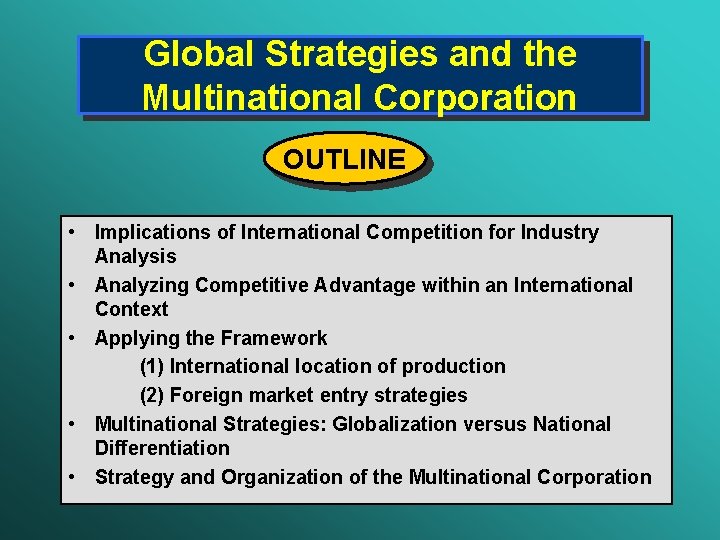 Global Strategies and the Multinational Corporation

OUTLINE

• Implications of International Competition for Industry Analysis
• Analyzing Competitive Advantage within an International Context
• Applying the Framework
(1) International location of production
(2) Foreign market entry strategies
• Multinational Strategies: Globalization versus National Differentiation
• Strategy and Organization of the Multinational Corporation